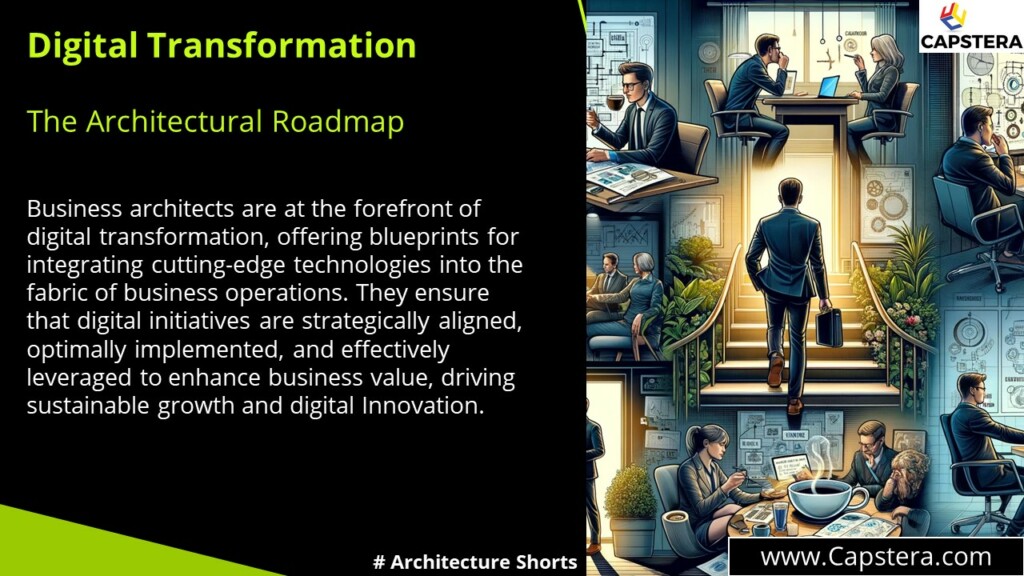 Digital Transformation

The Architectural Roadmap

Business architects are at the forefront of digital transformation, offering blueprints for integrating cutting-edge technologies into the fabric of business operations. They ensure that digital initiatives are strategically aligned, optimally implemented, and effectively leveraged to enhance business value, driving sustainable growth and digital Innovation.

# Architecture Shorts

CAPSTERA

www.Capstera.com